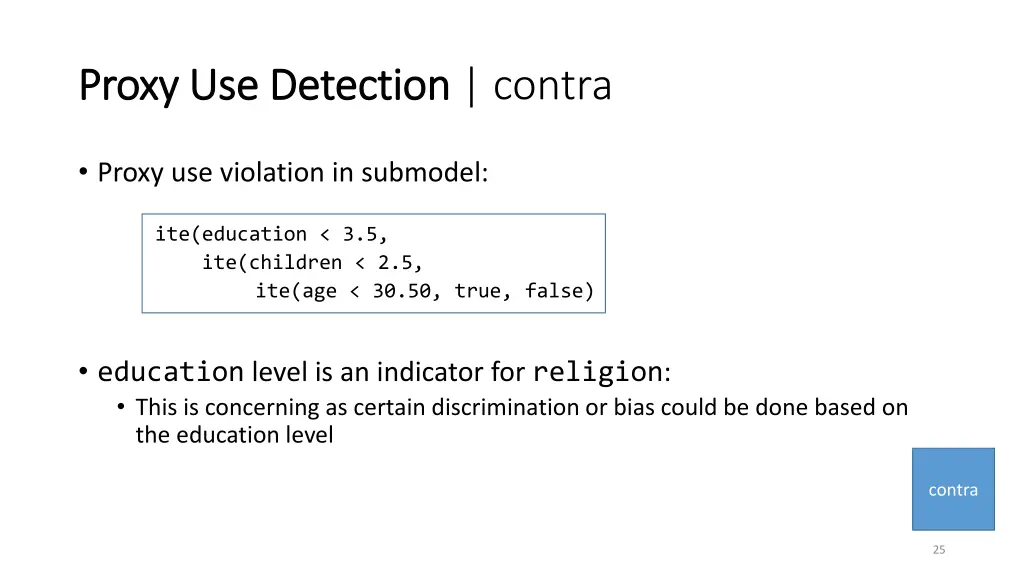 Proxy Use Detection | contra

• Proxy use violation in submodel:

ite(education < 3.5,
    ite(children < 2.5,
        ite(age < 30.50, true, false)

• education level is an indicator for religion:
  • This is concerning as certain discrimination or bias could be done based on the education level

contra

25